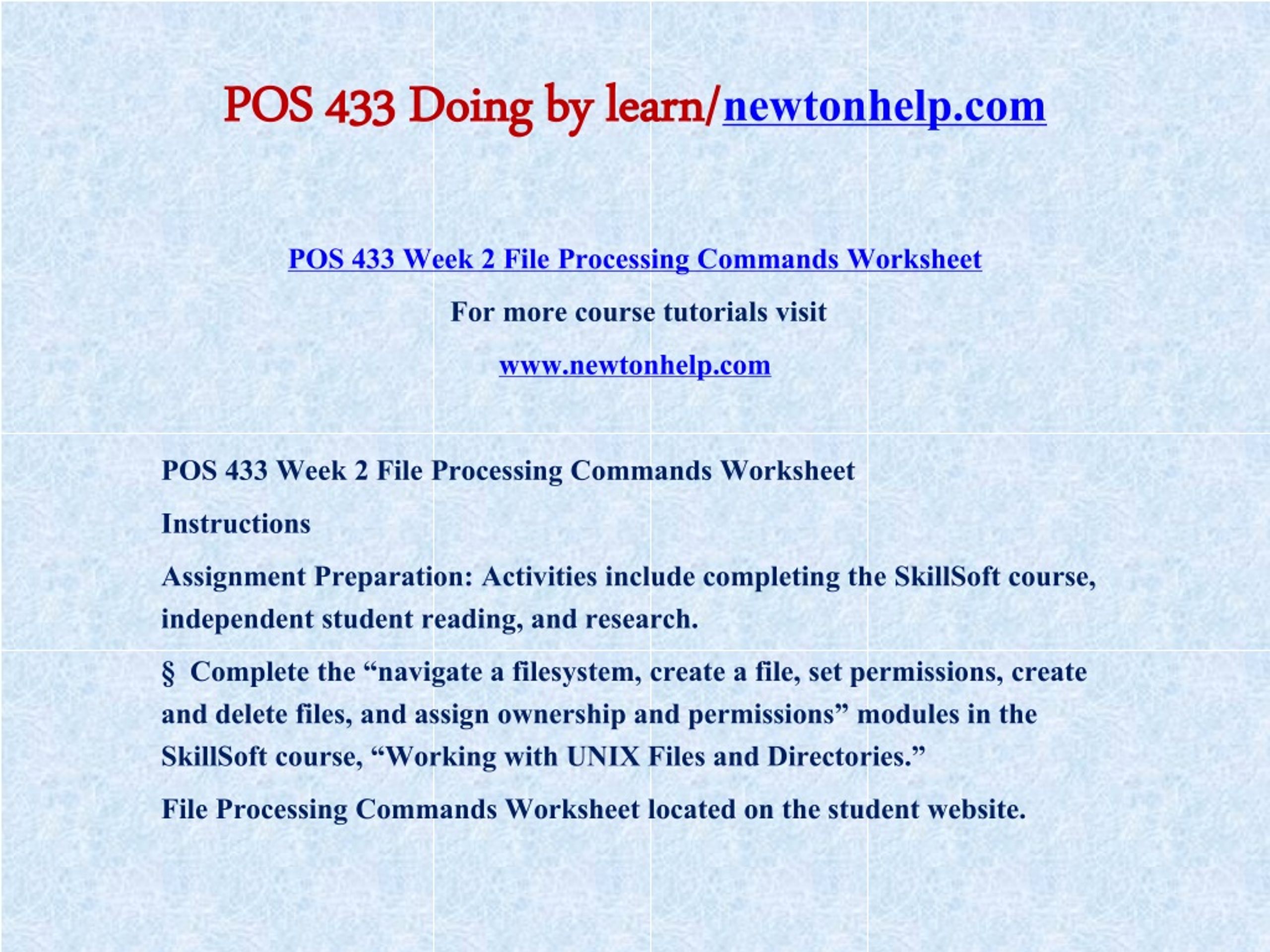 POS 433 Doing by learn/newtonhelp.com

POS 433 Week 2 File Processing Commands Worksheet

For more course tutorials visit

www.newtonhelp.com

POS 433 Week 2 File Processing Commands Worksheet

Instructions

Assignment Preparation: Activities include completing the SkillSoft course, independent student reading, and research.

§ Complete the “navigate a filesystem, create a file, set permissions, create and delete files, and assign ownership and permissions” modules in the SkillSoft course, “Working with UNIX Files and Directories.”

File Processing Commands Worksheet located on the student website.